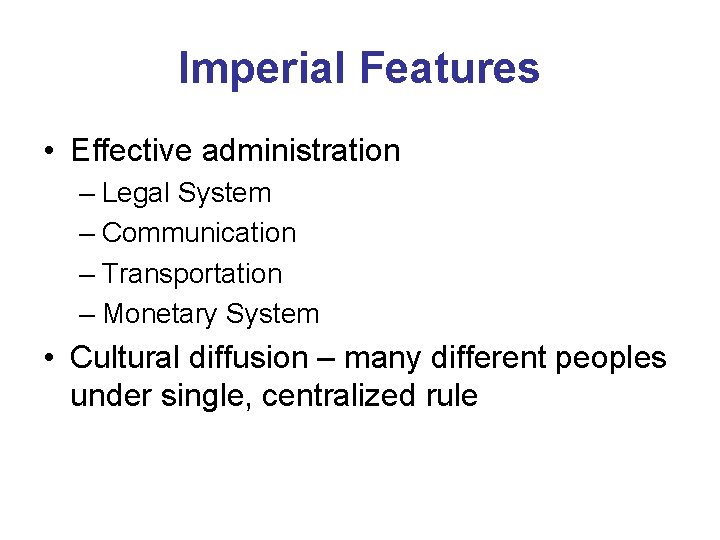 Imperial Features

• Effective administration
– Legal System
– Communication
– Transportation
– Monetary System
• Cultural diffusion – many different peoples under single, centralized rule